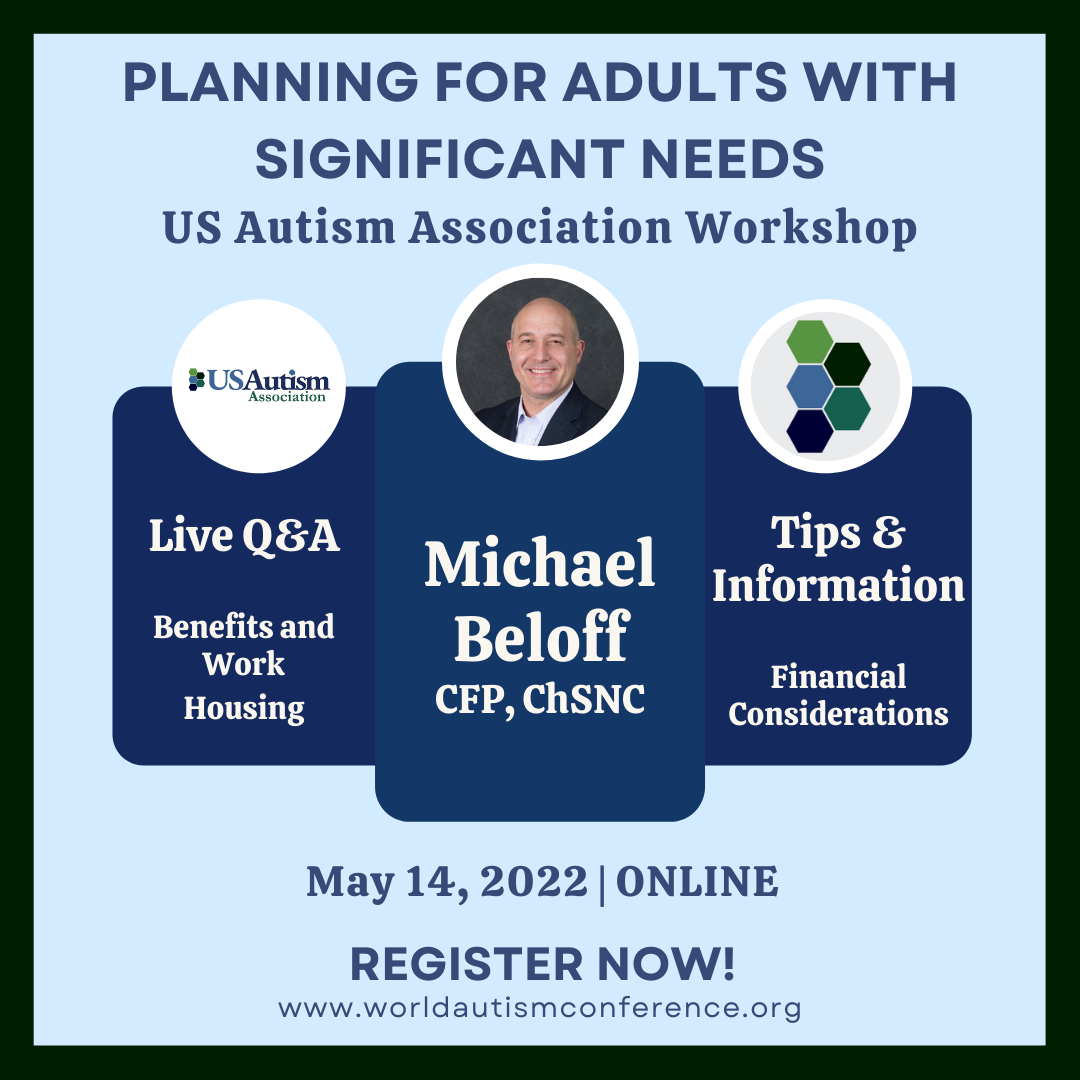 PLANNING FOR ADULTS WITH SIGNIFICANT NEEDS
US Autism Association Workshop

USAutism Association

Live Q&A

Benefits and Work
Housing

Michael Beloff
CFP, ChSNC

Tips & Information

Financial Considerations

May 14, 2022 | ONLINE

REGISTER NOW!
www.worldautismconference.org